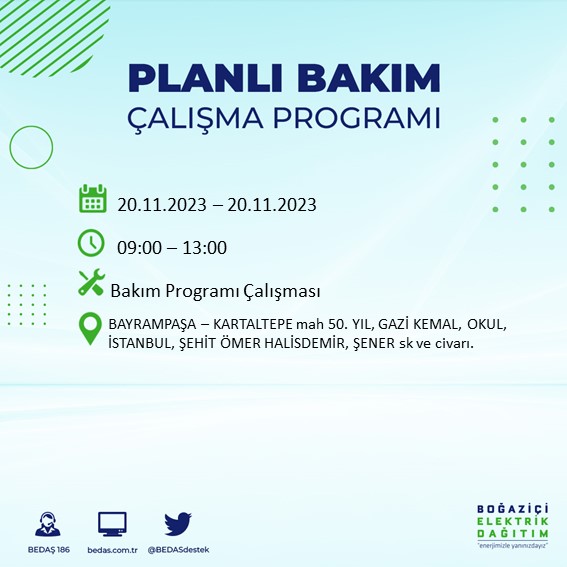 PLANLI BAKIM
ÇALIŞMA PROGRAMI

20.11.2023 – 20.11.2023

09:00 – 13:00

Bakım Programı Çalışması

BAYRAMPAŞA – KARTALTEPE mah 50. YIL, GAZİ KEMAL, OKUL, İSTANBUL, ŞEHİT ÖMER HALİSDEMİR, ŞENER sk ve civarı.

BEDAŞ 186
bedas.com.tr
@BEDASdestek

BOĞAZİÇİ
ELEKTRİK
DAĞITIM
"enerjimizle yanınızdayız"